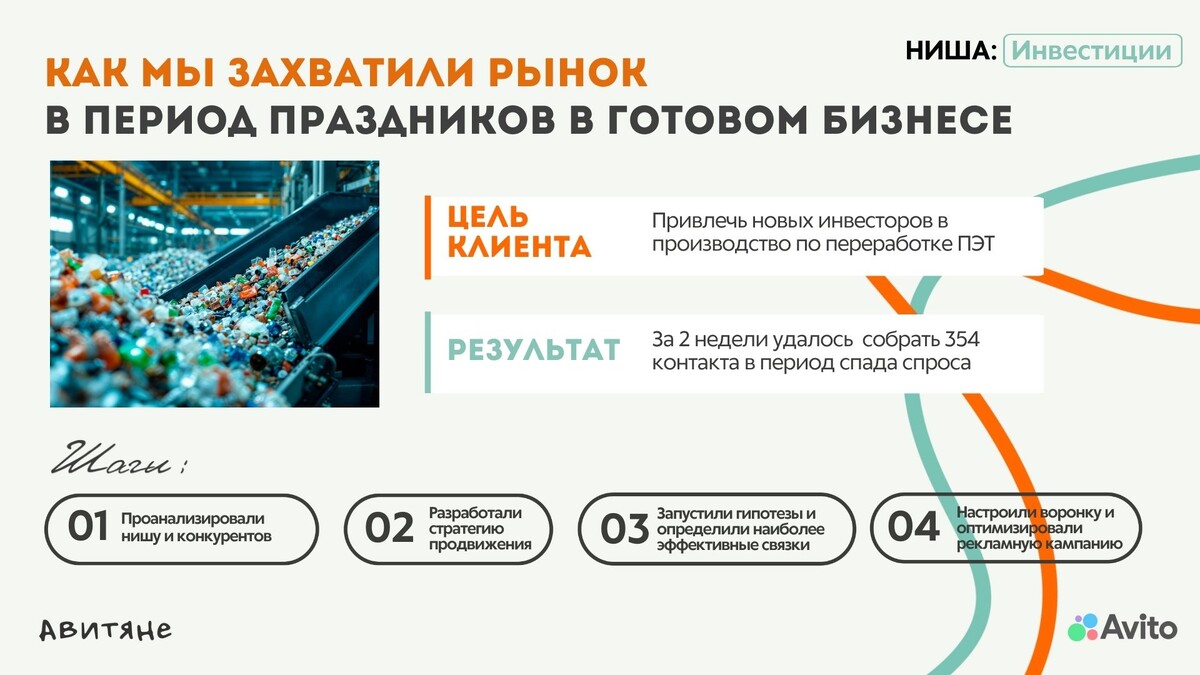 НИША: Инвестиции

КАК МЫ ЗАХВАТИЛИ РЫНОК
В ПЕРИОД ПРАЗДНИКОВ В ГОТОВОМ БИЗНЕСЕ

ЦЕЛЬ КЛИЕНТА
Привлечь новых инвесторов в производство по переработке ПЭТ

РЕЗУЛЬТАТ
За 2 недели удалось собрать 354 контакта в период спада спроса

Шаги:

01 Проанализировали нишу и конкурентов

02 Разработали стратегию продвижения

03 Запустили гипотезы и определили наиболее эффективные связки

04 Настроили воронку и оптимизировали рекламную кампанию

АВИТЯНЕ

Avito